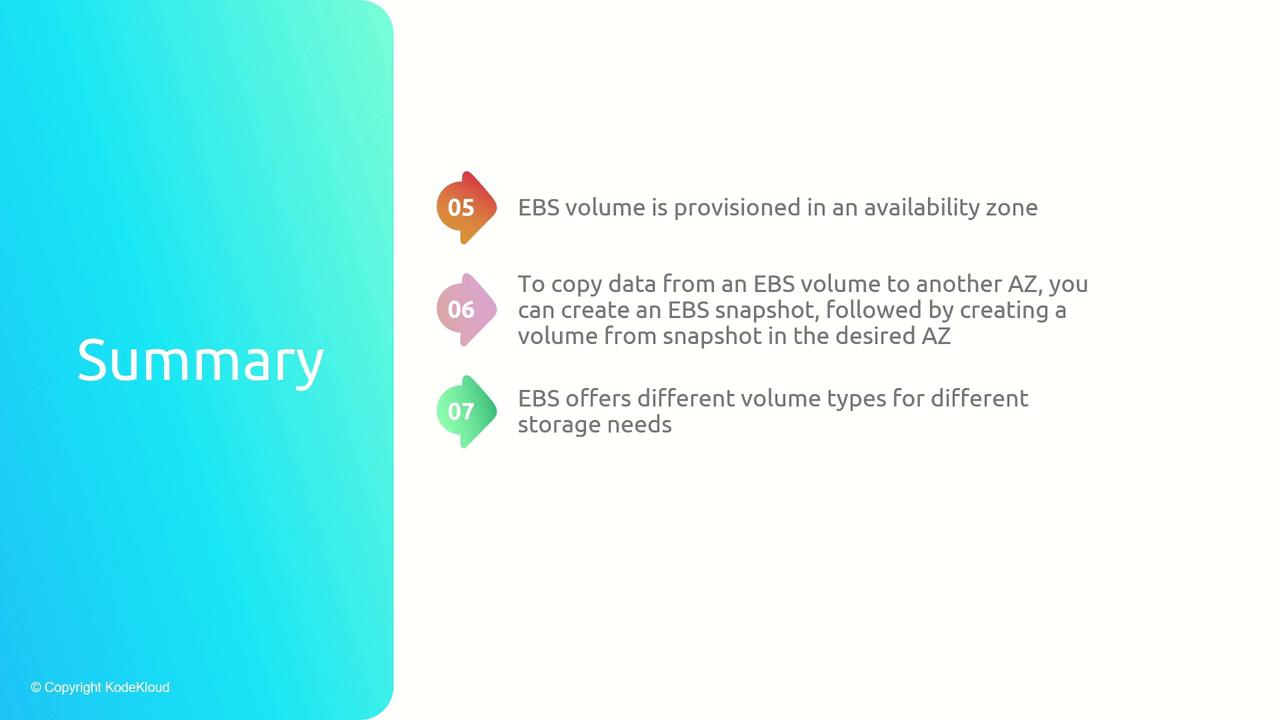 Summary

05 EBS volume is provisioned in an availability zone

06 To copy data from an EBS volume to another AZ, you can create an EBS snapshot, followed by creating a volume from snapshot in the desired AZ

07 EBS offers different volume types for different storage needs

© Copyright KodeKloud